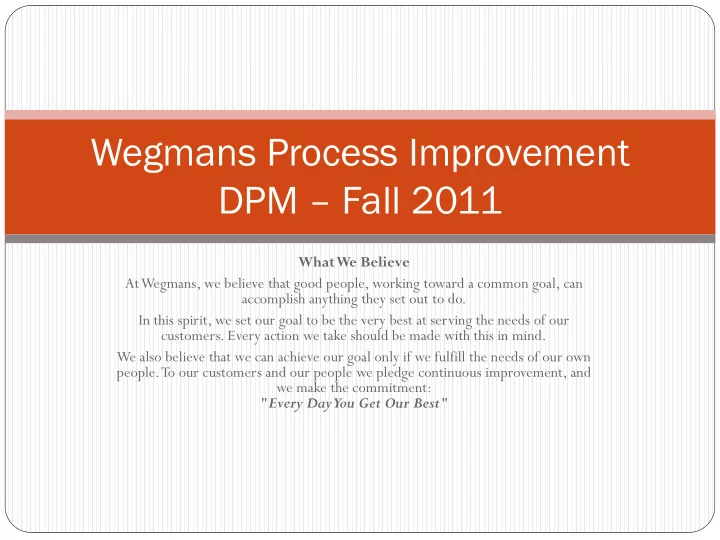 Wegmans Process Improvement
DPM – Fall 2011

What We Believe

At Wegmans, we believe that good people, working toward a common goal, can accomplish anything they set out to do.

In this spirit, we set our goal to be the very best at serving the needs of our customers. Every action we take should be made with this in mind.

We also believe that we can achieve our goal only if we fulfill the needs of our own people. To our customers and our people we pledge continuous improvement, and we make the commitment:
"Every Day You Get Our Best"